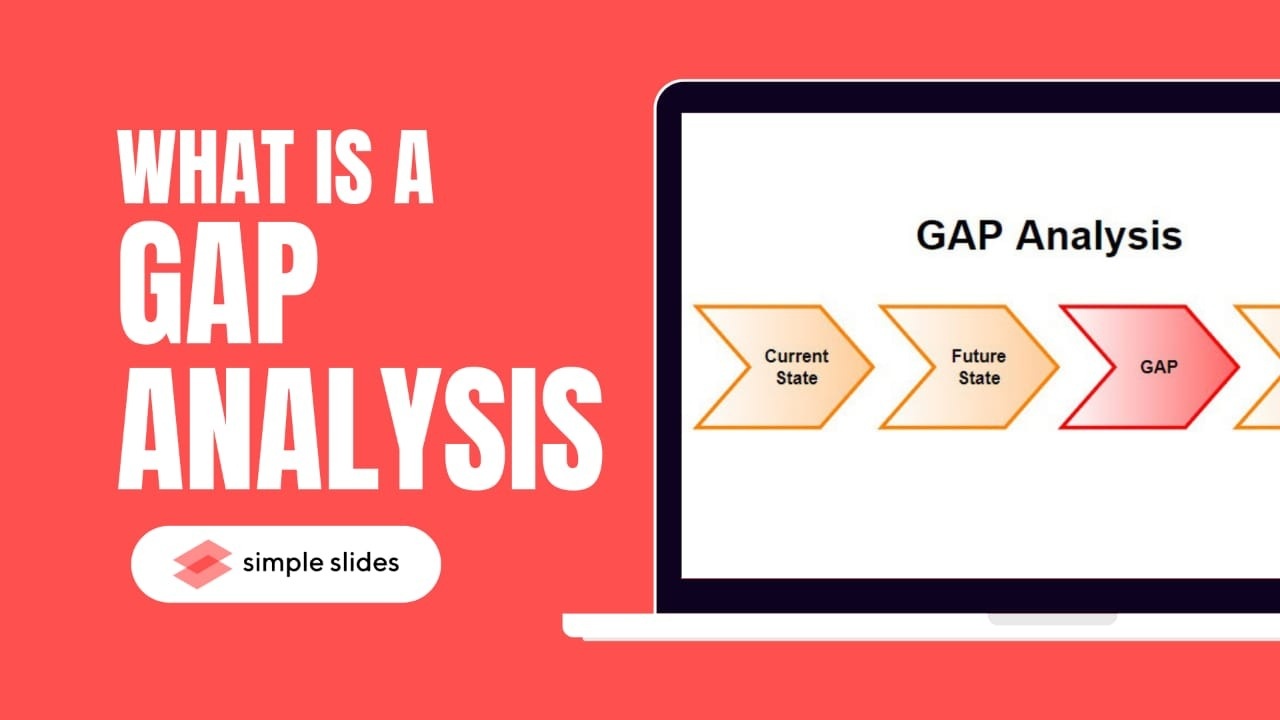 WHAT IS A
GAP
ANALYSIS

simple slides

GAP Analysis

Current State

Future State

GAP